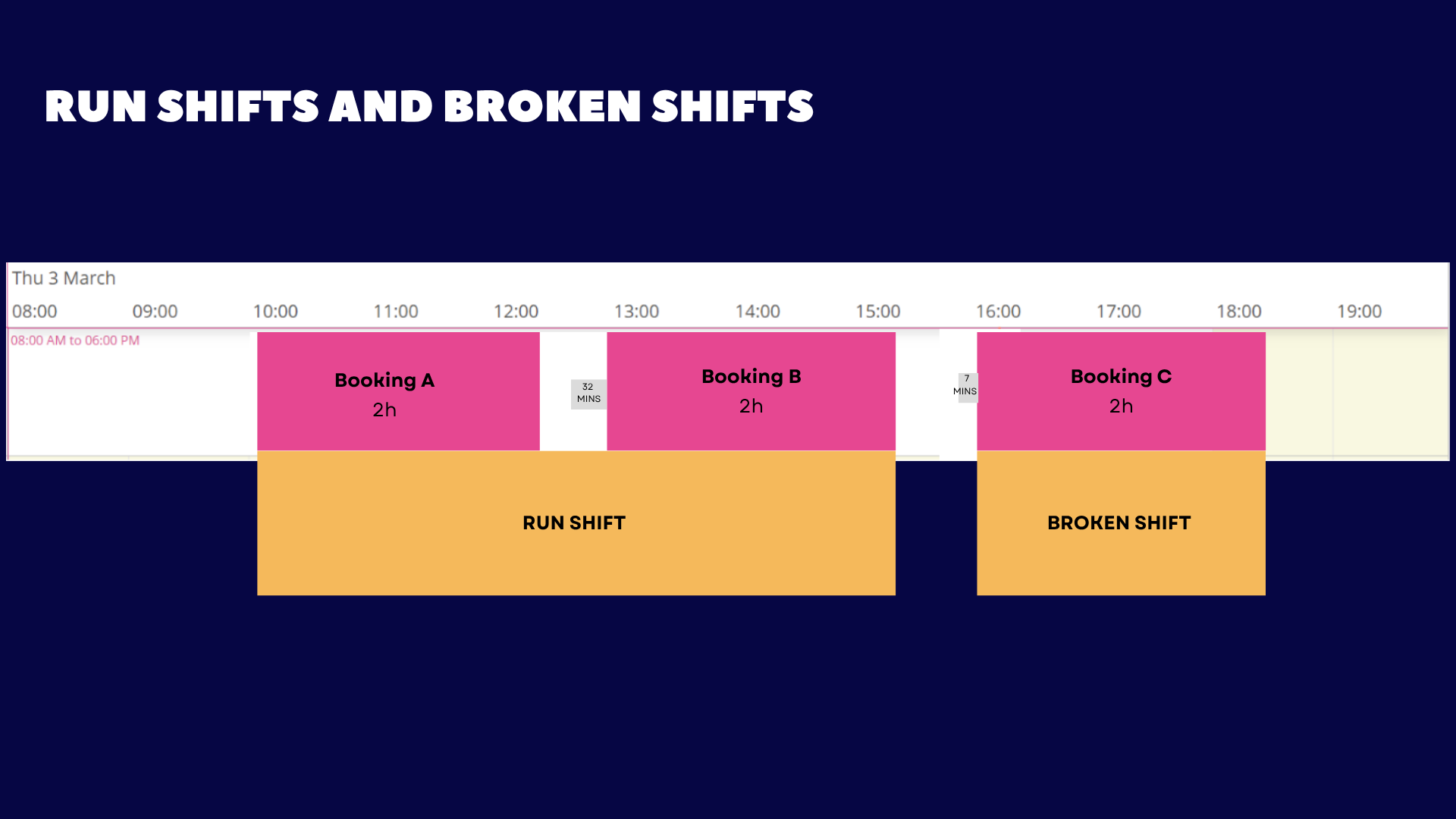 RUN SHIFTS AND BROKEN SHIFTS

Thu 3 March

08:00 09:00 10:00 11:00 12:00 13:00 14:00 15:00 16:00 17:00 18:00 19:00

08:00 AM to 06:00 PM

Booking A
2h

32 MINS

Booking B
2h

7 MINS

Booking C
2h

RUN SHIFT

BROKEN SHIFT